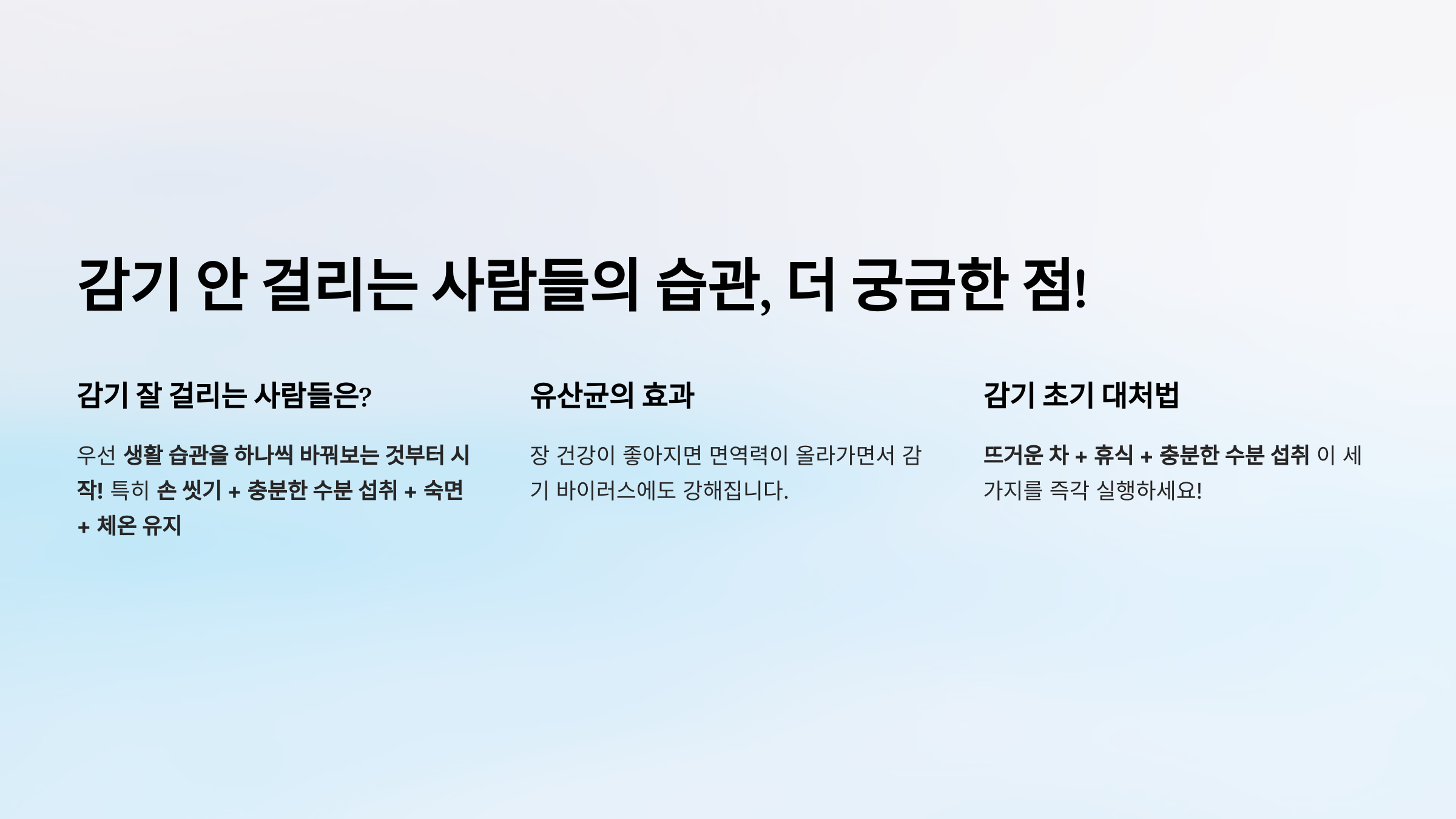 감기 안 걸리는 사람들의 습관, 더 궁금한 점!

감기 잘 걸리는 사람들은?

우선 생활 습관을 하나씩 바꿔보는 것부터 시작! 특히 손 씻기 + 충분한 수분 섭취 + 숙면 + 체온 유지

유산균의 효과

장 건강이 좋아지면 면역력이 올라가면서 감기 바이러스에도 강해집니다.

감기 초기 대처법

뜨거운 차 + 휴식 + 충분한 수분 섭취 이 세 가지를 즉각 실행하세요!